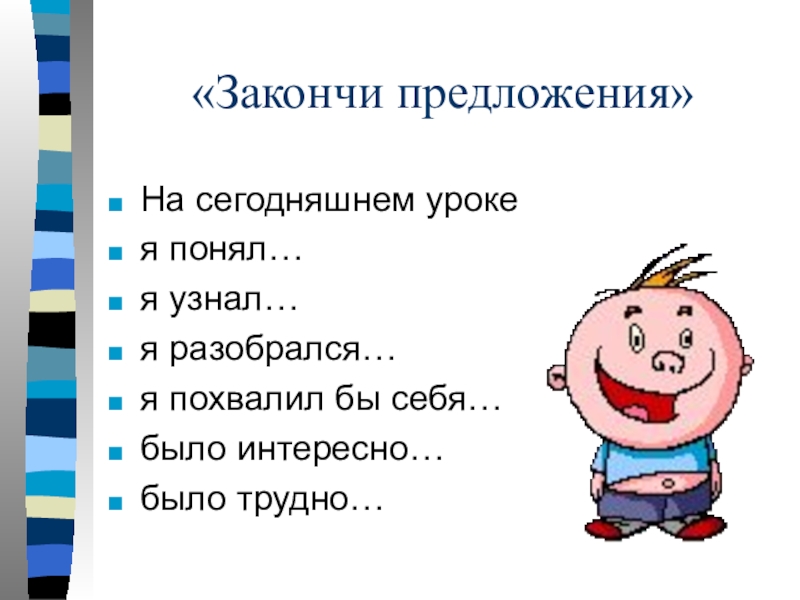 «Закончи предложения»

- На сегодняшнем уроке
- я понял…
- я узнал…
- я разобрался…
- я похвалил бы себя…
- было интересно…
- было трудно…